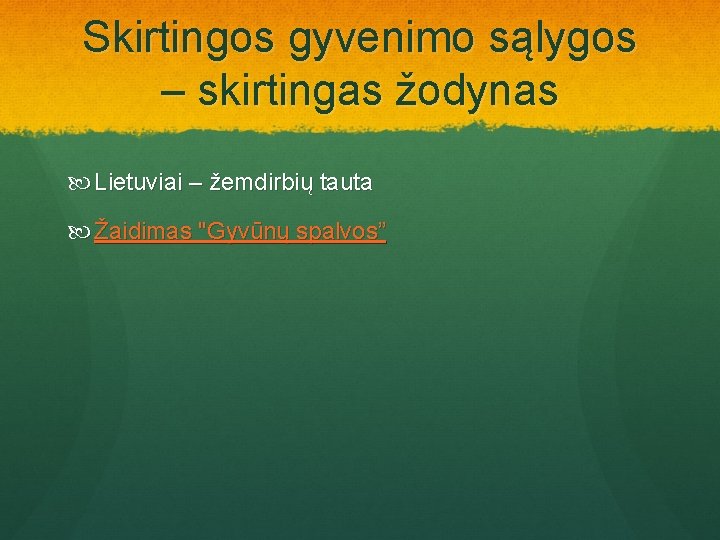 Skirtingos gyvenimo sąlygos – skirtingas žodynas

Lietuviai – žemdirbių tauta

Žaidimas "Gyvūnų spalvos"